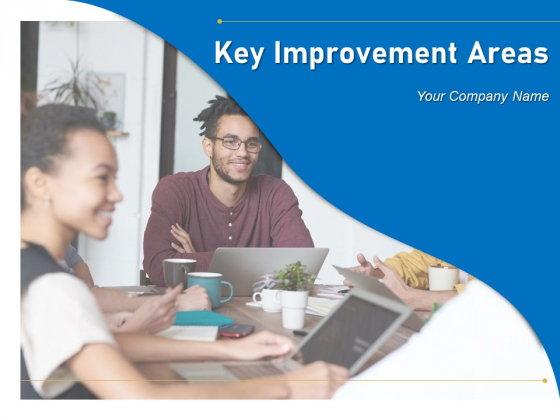 Key Improvement Areas

Your Company Name